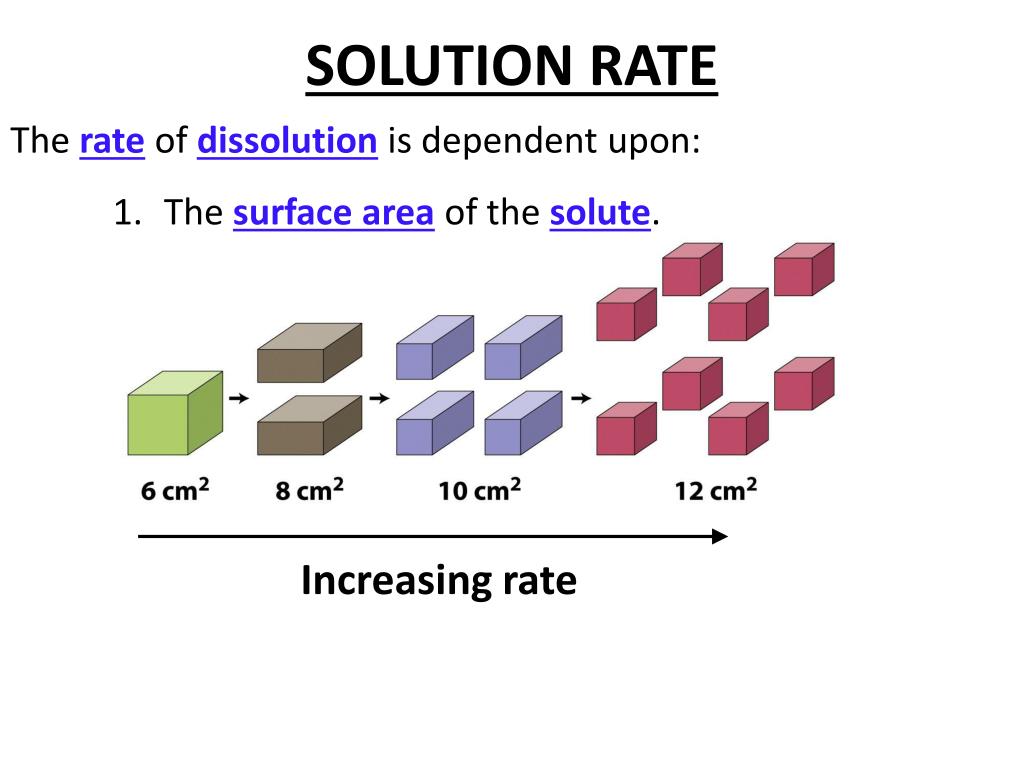 SOLUTION RATE

The rate of dissolution is dependent upon:

1. The surface area of the solute.

6 $cm^2$

8 $cm^2$

10 $cm^2$

12 $cm^2$

Increasing rate